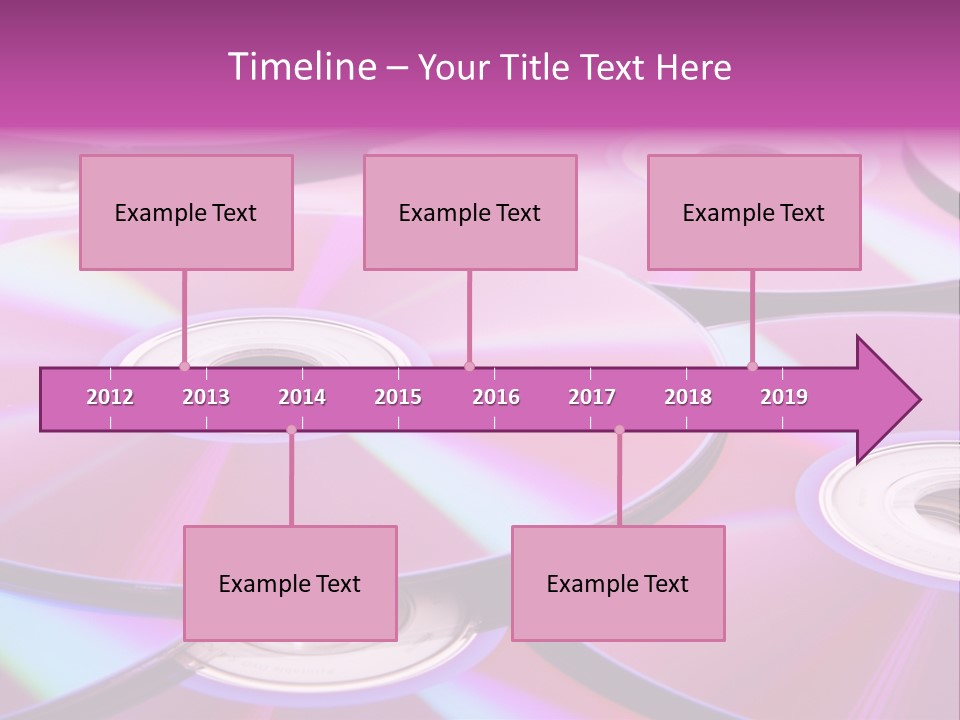 Timeline – Your Title Text Here

Example Text

Example Text

Example Text

2012 2013 2014 2015 2016 2017 2018 2019

Example Text

Example Text